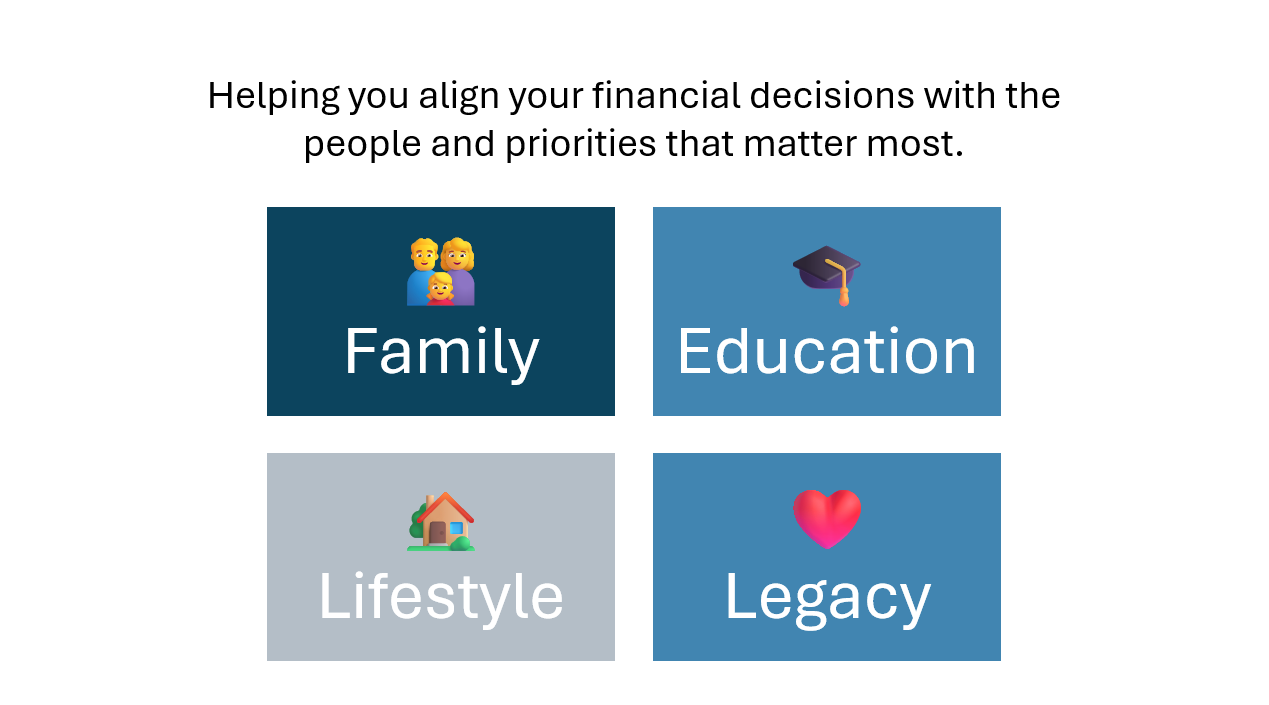 Helping you align your financial decisions with the people and priorities that matter most.

Family

Education

Lifestyle

Legacy